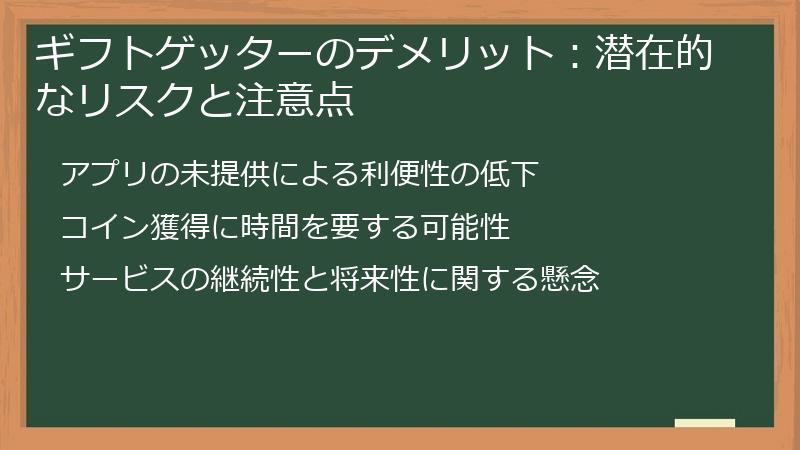 ギフトゲッターのデメリット：潜在的なリスクと注意点

アプリの未提供による利便性の低下

コイン獲得に時間を要する可能性

サービスの継続性と将来性に関する懸念